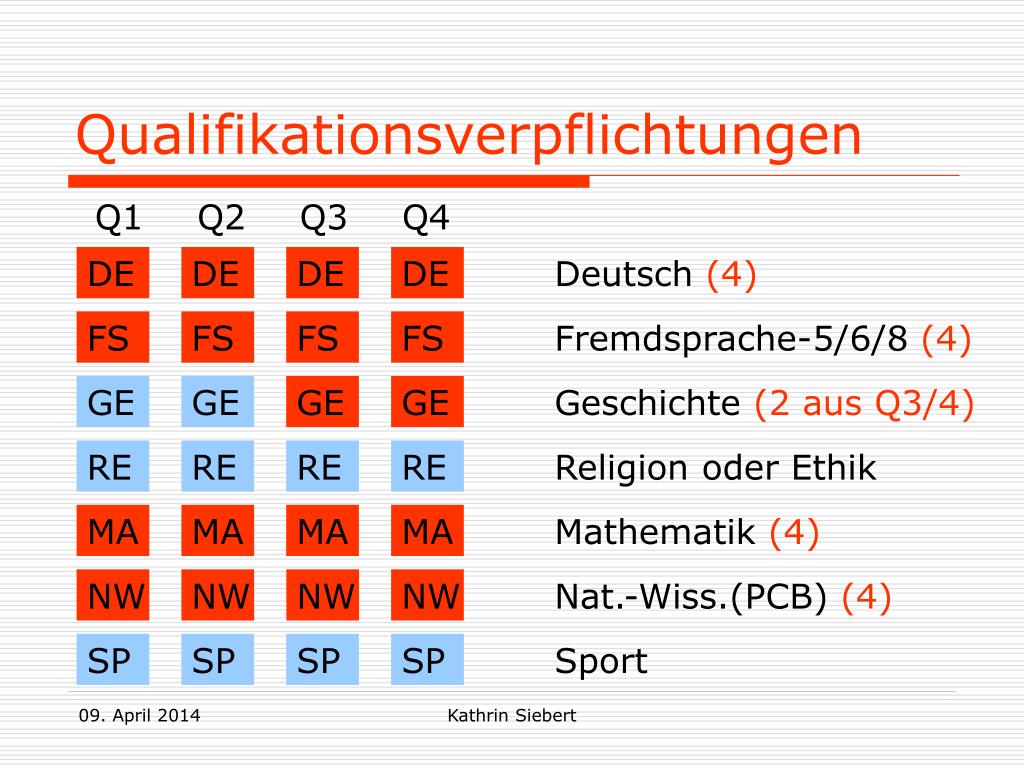 Qualifikationsverpflichtungen

| Q1 | Q2 | Q3 | Q4 | |
|---|---|---|---|---|
| DE | DE | DE | DE | Deutsch (4) |
| FS | FS | FS | FS | Fremdsprache-5/6/8 (4) |
| GE | GE | GE | GE | Geschichte (2 aus Q3/4) |
| RE | RE | RE | RE | Religion oder Ethik |
| MA | MA | MA | MA | Mathematik (4) |
| NW | NW | NW | NW | Nat.-Wiss.(PCB) (4) |
| SP | SP | SP | SP | Sport |

09. April 2014

Kathrin Siebert